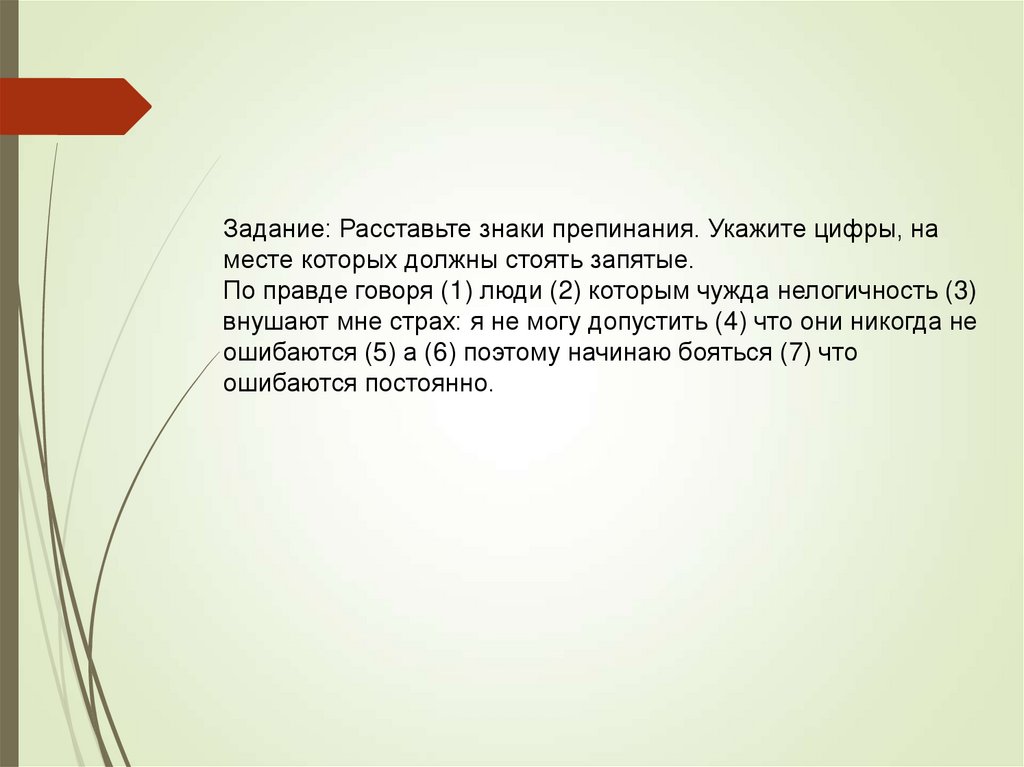 Задание: Расставьте знаки препинания. Укажите цифры, на месте которых должны стоять запятые.
По правде говоря (1) люди (2) которым чужда нелогичность (3) внушают мне страх: я не могу допустить (4) что они никогда не ошибаются (5) а (6) поэтому начинаю бояться (7) что ошибаются постоянно.